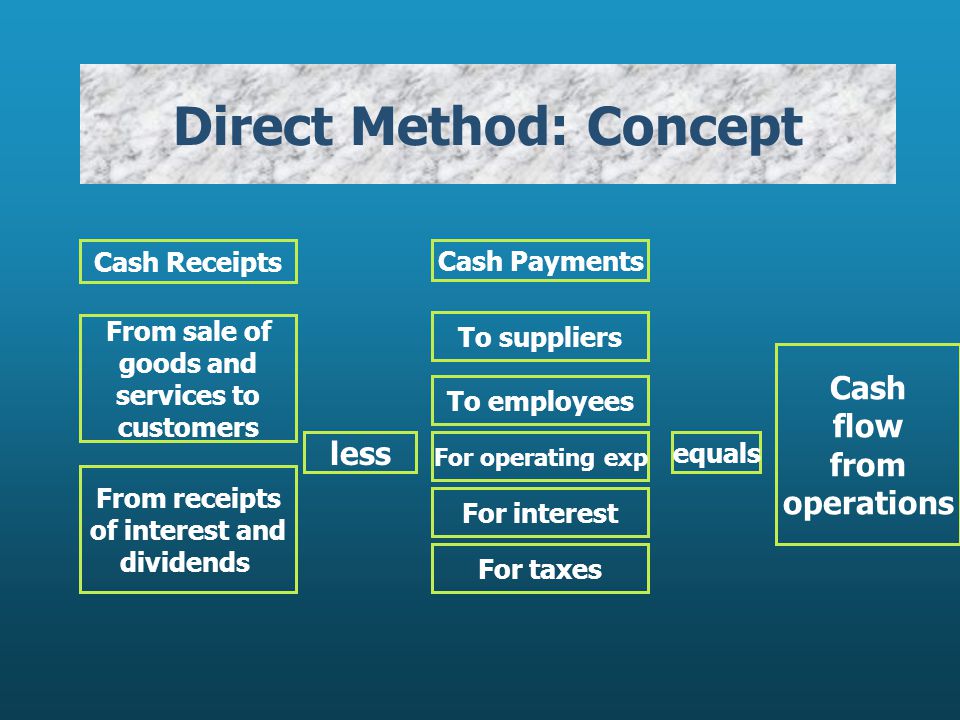 Direct Method: Concept

Cash Receipts

From sale of goods and services to customers

From receipts of interest and dividends

less

Cash Payments

To suppliers

To employees

For operating exp

For interest

For taxes

equals

Cash flow from operations